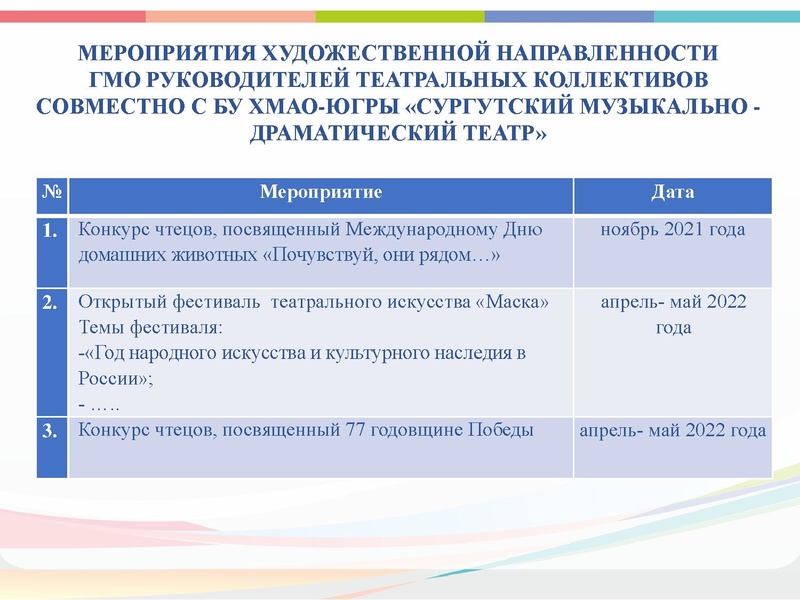 МЕРОПРИЯТИЯ ХУДОЖЕСТВЕННОЙ НАПРАВЛЕННОСТИ ГМО РУКОВОДИТЕЛЕЙ ТЕАТРАЛЬНЫХ КОЛЛЕКТИВОВ СОВМЕСТНО С БУ ХМАО-ЮГРЫ «СУРГУТСКИЙ МУЗЫКАЛЬНО - ДРАМАТИЧЕСКИЙ ТЕАТР»

| № | Мероприятие | Дата |
|---|---|---|
| 1. | Конкурс чтецов, посвященный Международному Дню домашних животных «Почувствуй, они рядом…» | ноябрь 2021 года |
| 2. | Открытый фестиваль театрального искусства «Маска» Темы фестиваля: -«Год народного искусства и культурного наследия в России»; - ….. | апрель- май 2022 года |
| 3. | Конкурс чтецов, посвященный 77 годовщине Победы | апрель- май 2022 года |